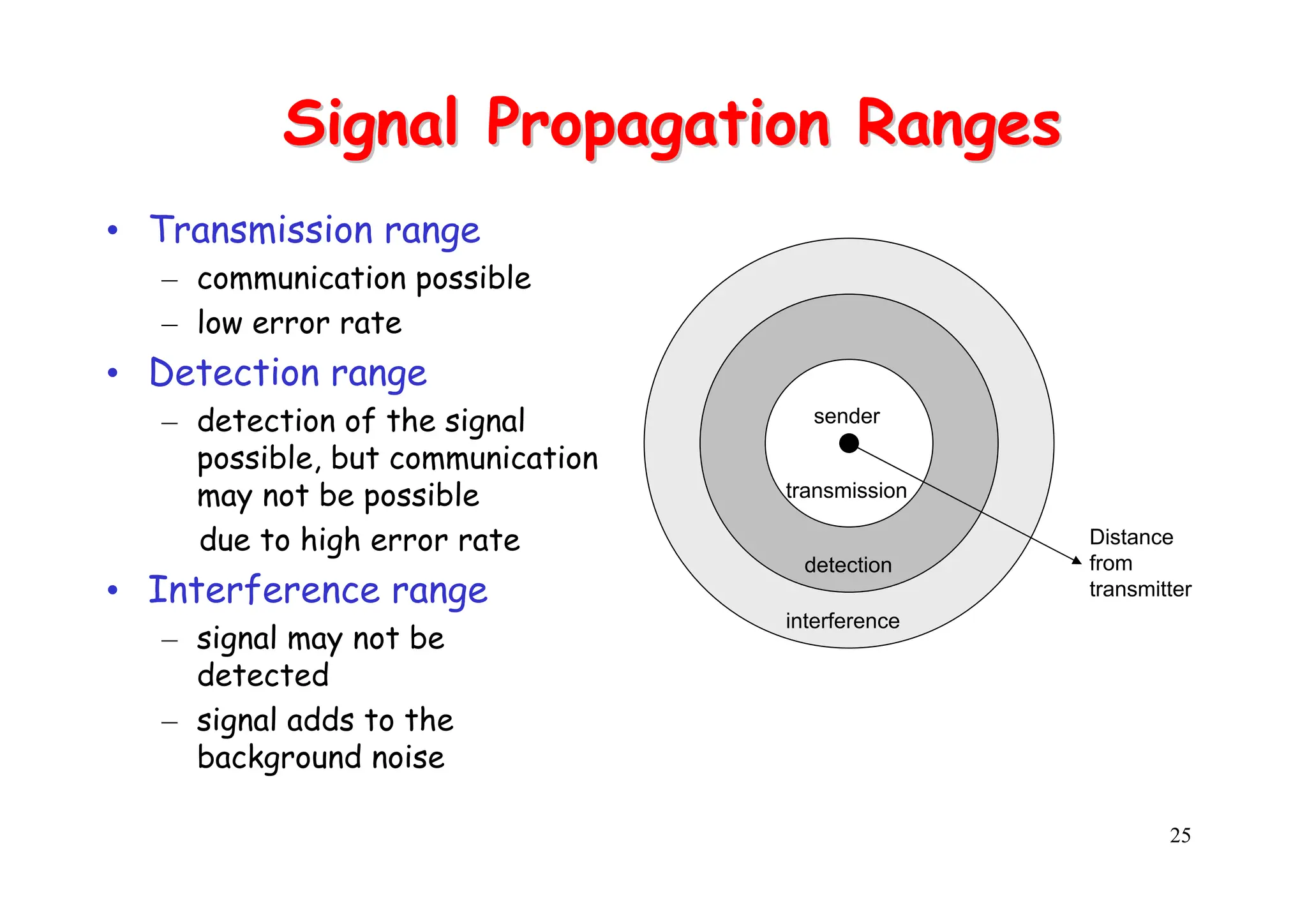 Signal Propagation Ranges

• Transmission range
– communication possible
– low error rate
• Detection range
– detection of the signal possible, but communication may not be possible

due to high error rate
• Interference range
– signal may not be detected
– signal adds to the background noise

sender
transmission
detection
interference
Distance from transmitter

25